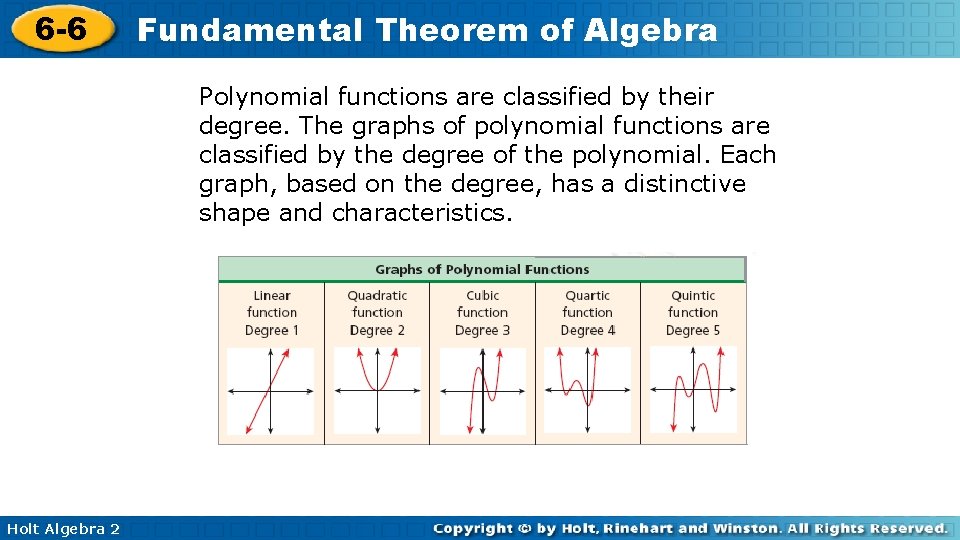 6-6 Fundamental Theorem of Algebra

Polynomial functions are classified by their degree. The graphs of polynomial functions are classified by the degree of the polynomial. Each graph, based on the degree, has a distinctive shape and characteristics.

Graphs of Polynomial Functions

| Linear function Degree 1 | Quadratic function Degree 2 | Cubic function Degree 3 | Quartic function Degree 4 | Quintic function Degree 5 |
|---|---|---|---|---|

Holt Algebra 2

Copyright © by Holt, Rinehart and Winston. All Rights Reserved.